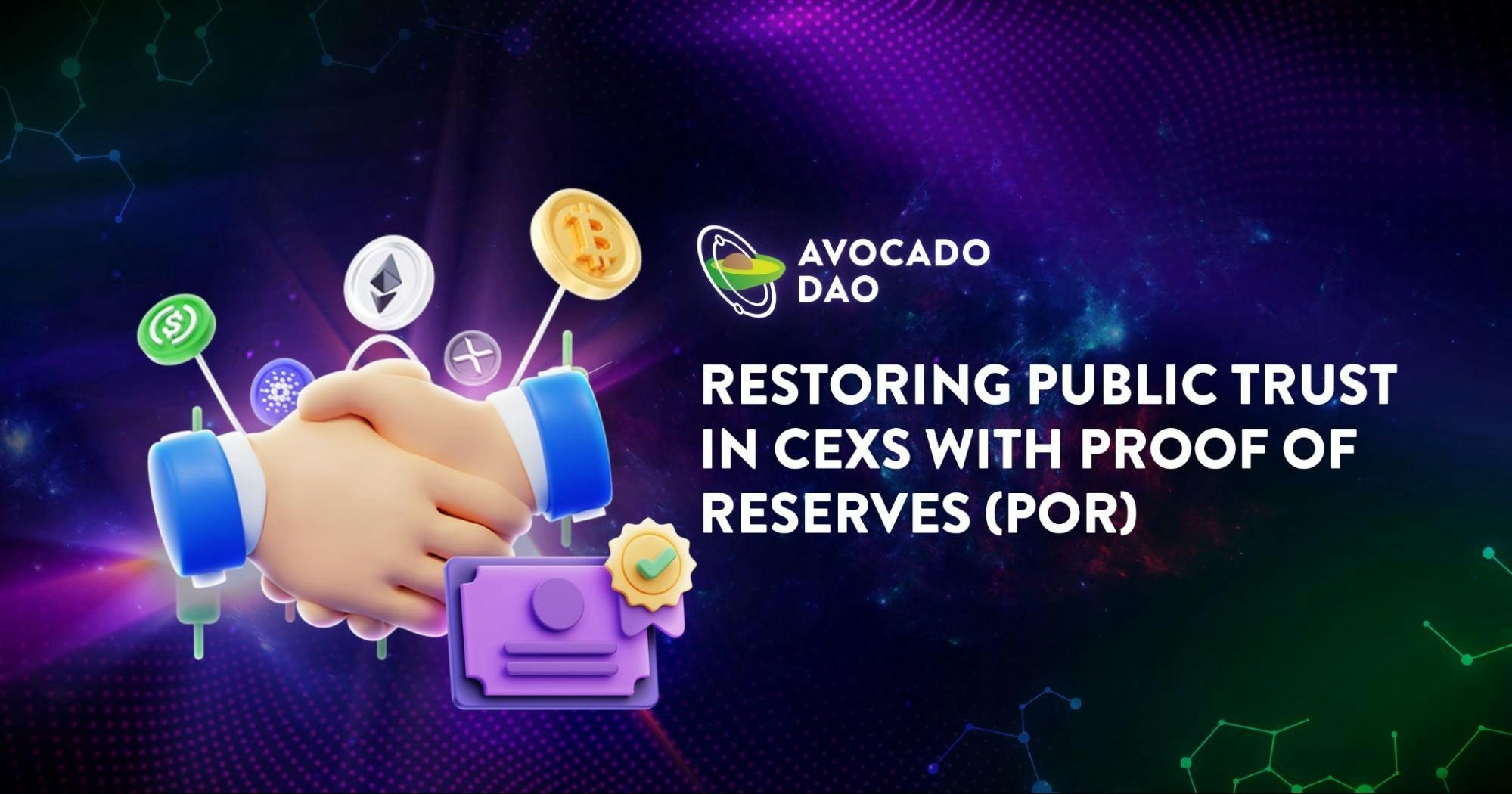 AVOCADO DAO

RESTORING PUBLIC TRUST IN CEXS WITH PROOF OF RESERVES (POR)